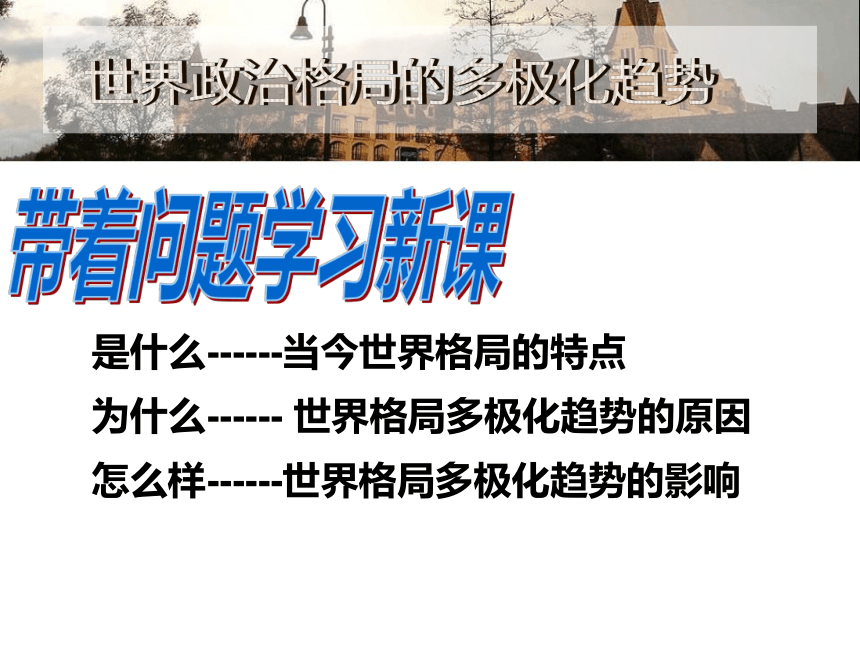 世界政治格局的多极化趋势

带着问题学习新课

是什么------当今世界格局的特点

为什么------ 世界格局多极化趋势的原因

怎么样------世界格局多极化趋势的影响